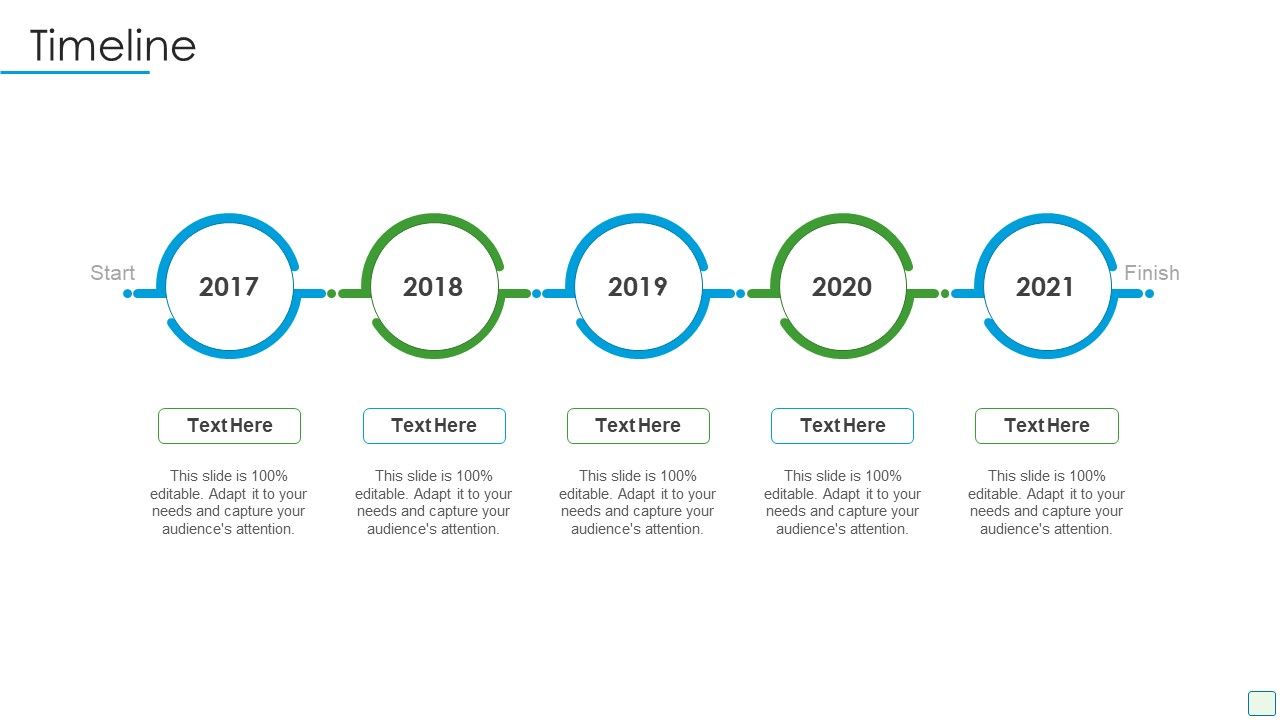 Timeline

Start

2017

2018

2019

2020

2021

Finish

Text Here

This slide is 100% editable. Adapt it to your needs and capture your audience's attention.

Text Here

This slide is 100% editable. Adapt it to your needs and capture your audience's attention.

Text Here

This slide is 100% editable. Adapt it to your needs and capture your audience's attention.

Text Here

This slide is 100% editable. Adapt it to your needs and capture your audience's attention.

Text Here

This slide is 100% editable. Adapt it to your needs and capture your audience's attention.